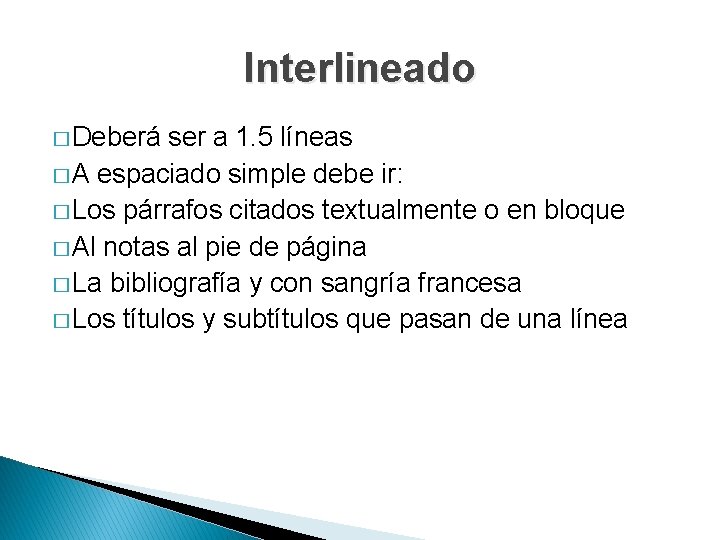 Interlineado

□ Deberá ser a 1.5 líneas
□ A espaciado simple debe ir:
□ Los párrafos citados textualmente o en bloque
□ Al notas al pie de página
□ La bibliografía y con sangría francesa
□ Los títulos y subtítulos que pasan de una línea